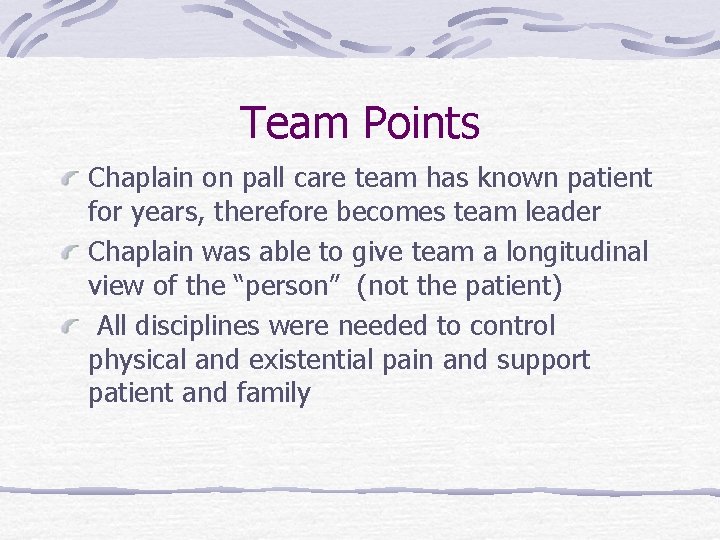 Team Points

Chaplain on pall care team has known patient for years, therefore becomes team leader

Chaplain was able to give team a longitudinal view of the “person” (not the patient)

All disciplines were needed to control physical and existential pain and support patient and family